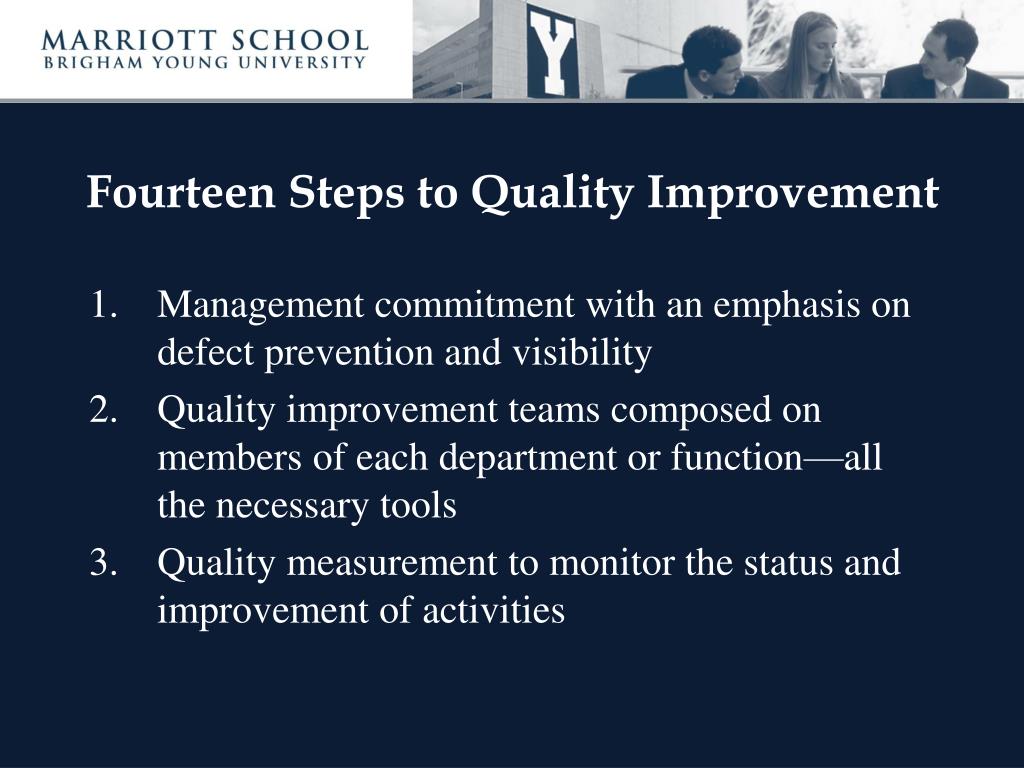 MARRIOTT SCHOOL
BRIGHAM YOUNG UNIVERSITY

Y

Fourteen Steps to Quality Improvement

1. Management commitment with an emphasis on defect prevention and visibility
2. Quality improvement teams composed on members of each department or function—all the necessary tools
3. Quality measurement to monitor the status and improvement of activities